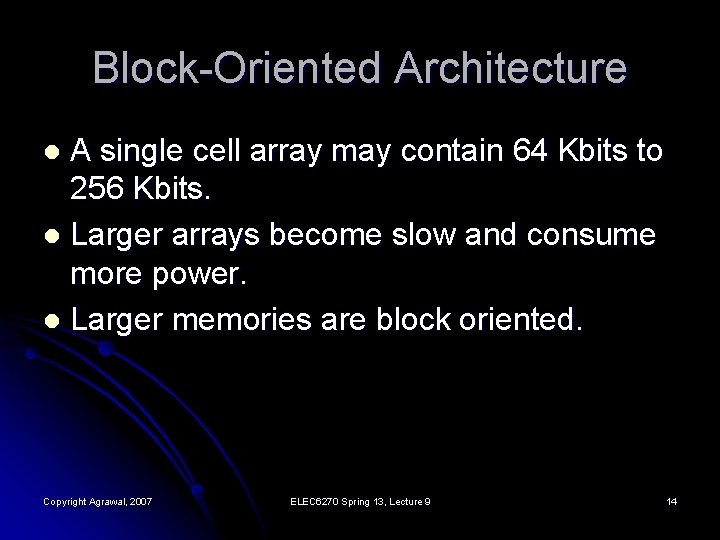 Block-Oriented Architecture

- A single cell array may contain 64 Kbits to 256 Kbits.
- Larger arrays become slow and consume more power.
- Larger memories are block oriented.

Copyright Agrawal, 2007

ELEC6270 Spring 13, Lecture 9

14